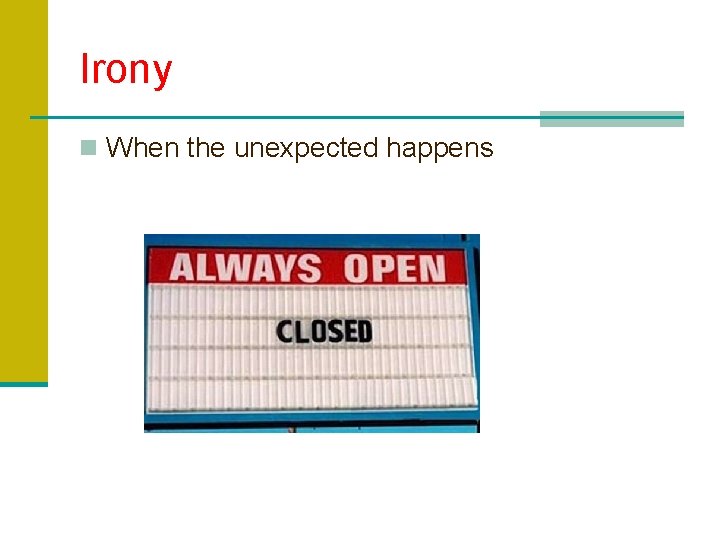 Irony

When the unexpected happens

ALWAYS OPEN

CLOSED